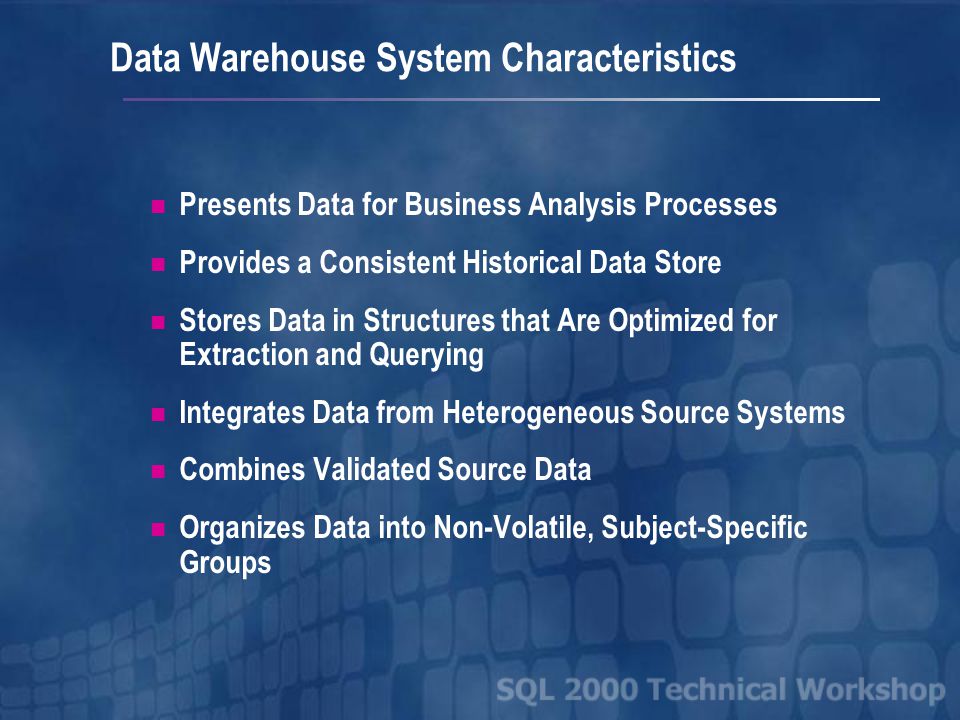 Data Warehouse System Characteristics

- Presents Data for Business Analysis Processes
- Provides a Consistent Historical Data Store
- Stores Data in Structures that Are Optimized for Extraction and Querying
- Integrates Data from Heterogeneous Source Systems
- Combines Validated Source Data
- Organizes Data into Non-Volatile, Subject-Specific Groups

SQL 2000 Technical Workshop